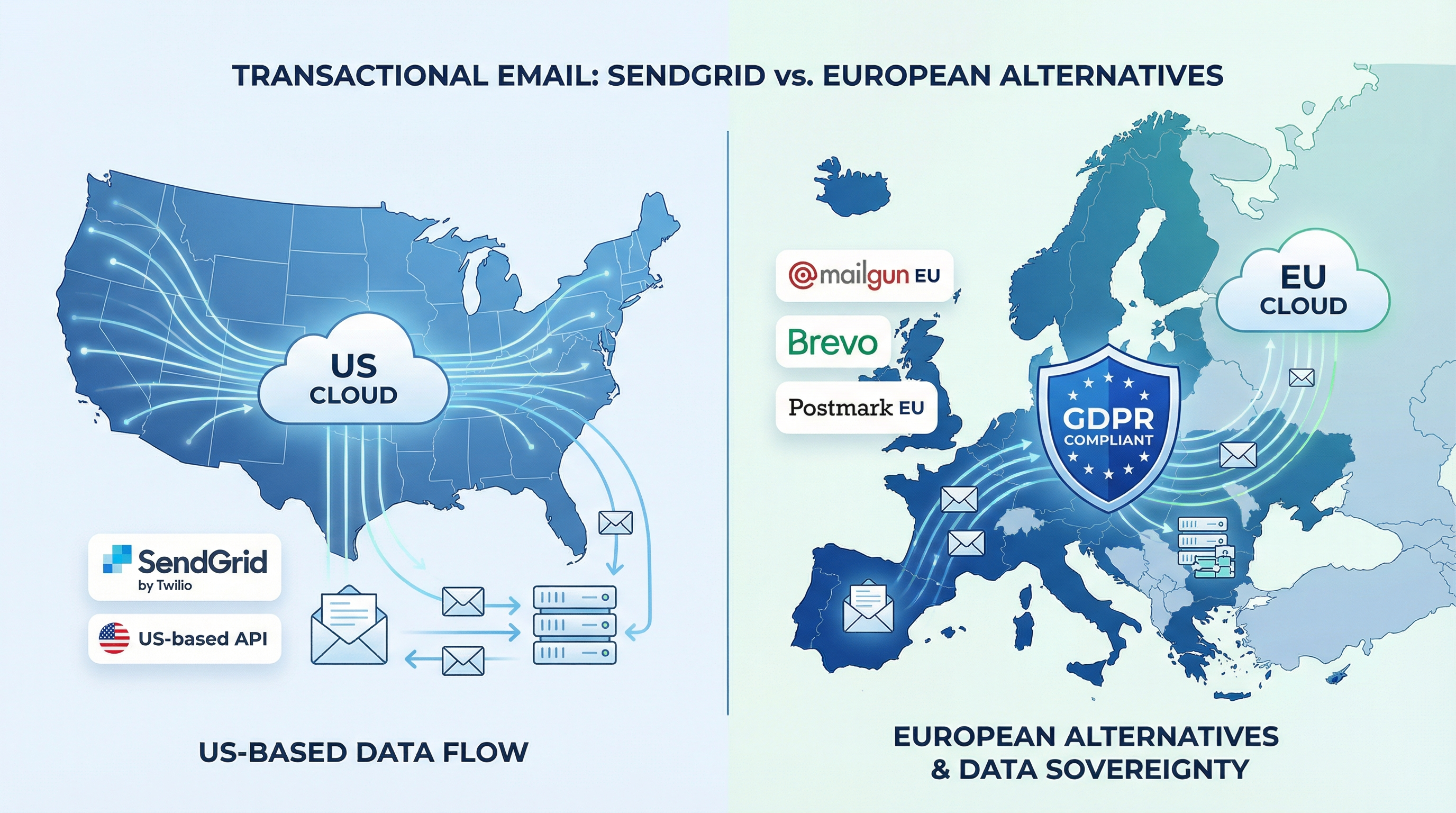 TRANSACTIONAL EMAIL: SENDGRID vs. EUROPEAN ALTERNATIVES

US CLOUD

SendGrid by Twilio

US-based API

US-BASED DATA FLOW

mailgun EU

Brevo

Postmark EU

GDPR COMPLIANT

EU CLOUD

EUROPEAN ALTERNATIVES & DATA SOVEREIGNTY